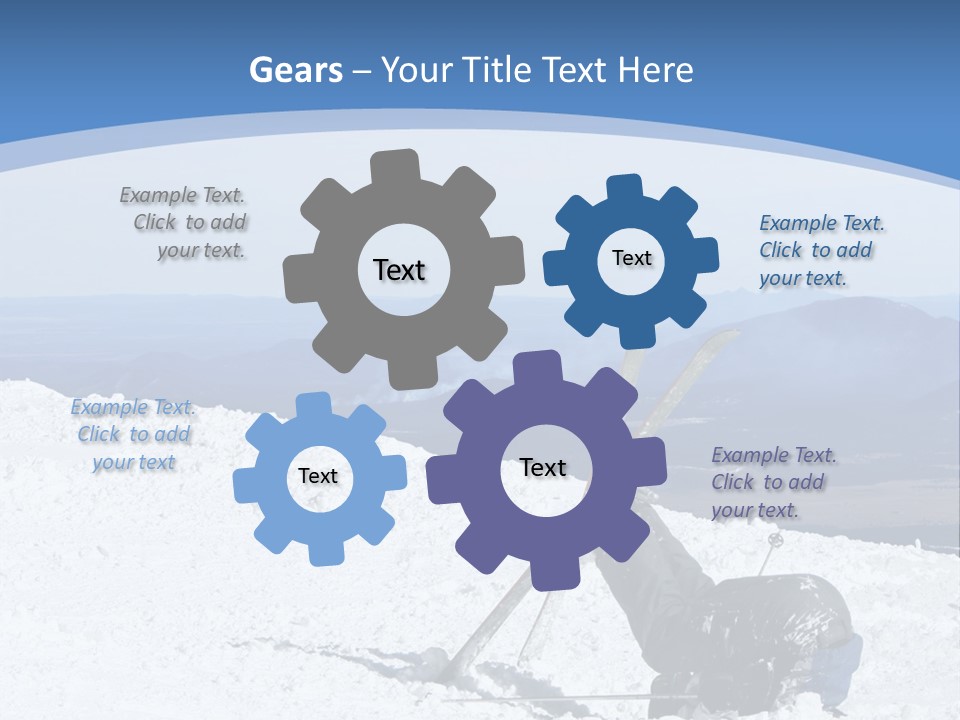 Gears – Your Title Text Here

Example Text. Click to add your text.

Text

Text

Example Text. Click to add your text.

Example Text. Click to add your text

Text

Text

Example Text. Click to add your text.